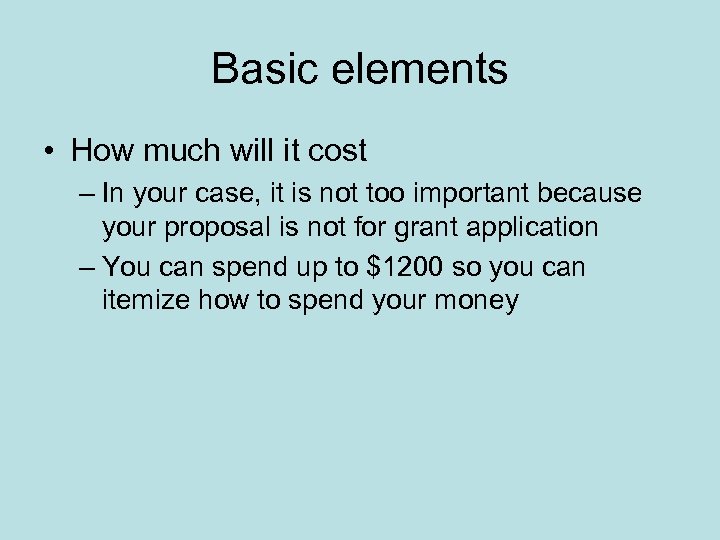 Basic elements

• How much will it cost
– In your case, it is not too important because your proposal is not for grant application
– You can spend up to \$1200 so you can itemize how to spend your money